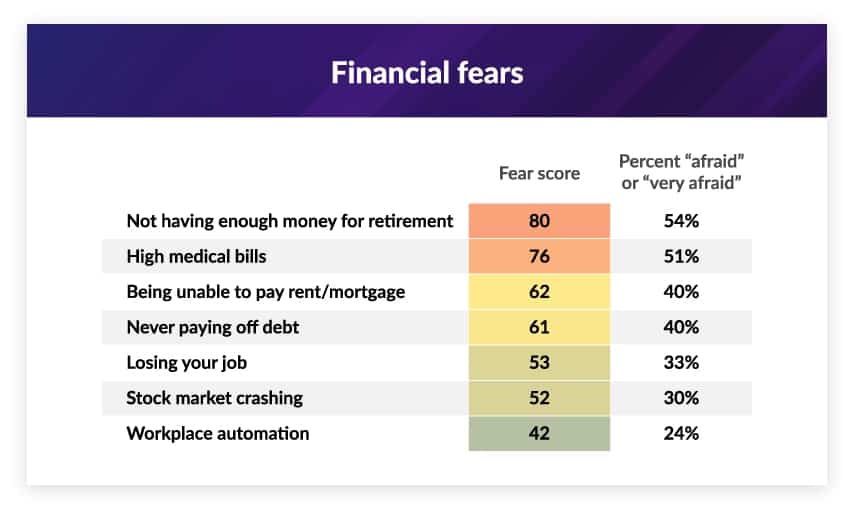 Financial fears

|  | Fear score | Percent “afraid” or “very afraid” |
|---|---|---|
| Not having enough money for retirement | 80 | 54% |
| High medical bills | 76 | 51% |
| Being unable to pay rent/mortgage | 62 | 40% |
| Never paying off debt | 61 | 40% |
| Losing your job | 53 | 33% |
| Stock market crashing | 52 | 30% |
| Workplace automation | 42 | 24% |